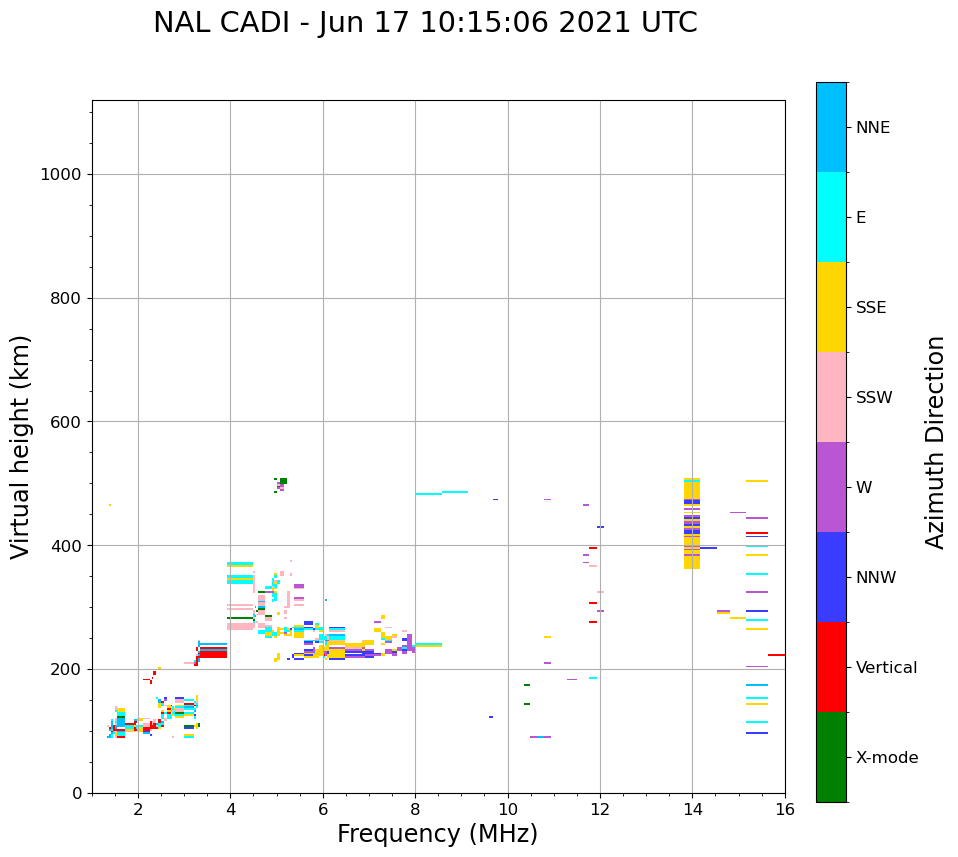 NAL CADI - Jun 17 10:15:06 2021 UTC

Virtual height (km)

1000
800
600
400
200
0

2
4
6
8
10
12
14
16

Frequency (MHz)

NNE
E
SSE
SSW
W
NNW
Vertical
X-mode

Azimuth Direction